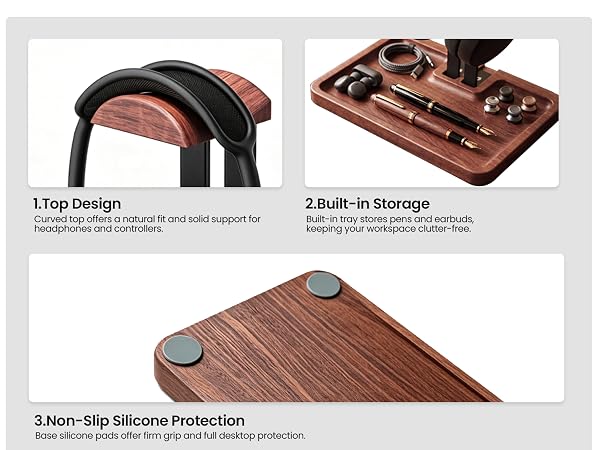 1.Top Design
Curved top offers a natural fit and solid support for headphones and controllers.

2.Built-in Storage
Built-in tray stores pens and earbuds, keeping your workspace clutter-free.

3.Non-Slip Silicone Protection
Base silicone pads offer firm grip and full desktop protection.